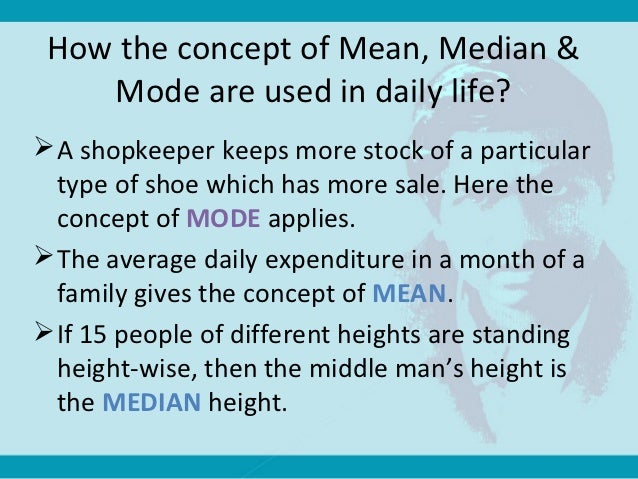 How the concept of Mean, Median & Mode are used in daily life?

➢ A shopkeeper keeps more stock of a particular type of shoe which has more sale. Here the concept of MODE applies.

➢ The average daily expenditure in a month of a family gives the concept of MEAN.

➢ If 15 people of different heights are standing height-wise, then the middle man's height is the MEDIAN height.